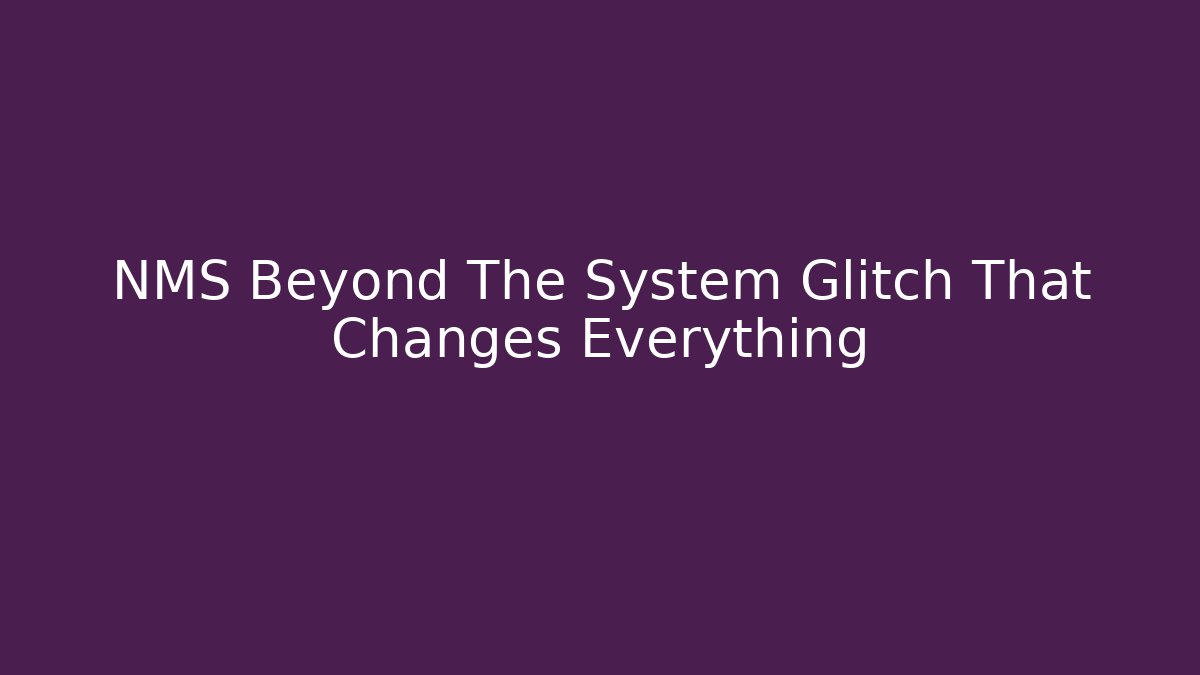 NMS Beyond The System Glitch That Changes Everything